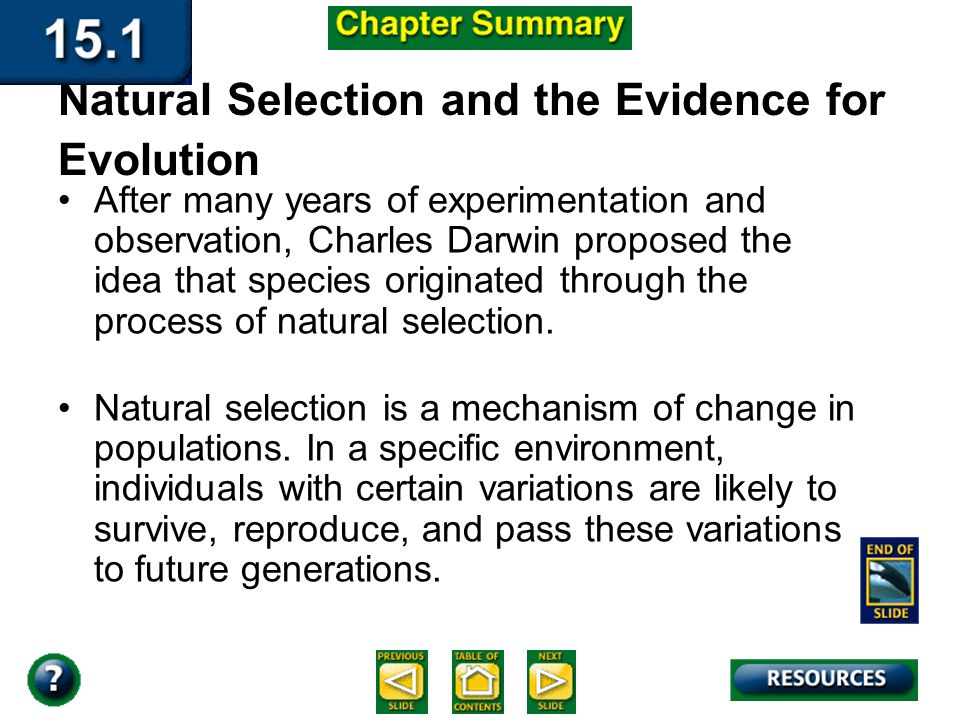 15.1

Chapter Summary

Natural Selection and the Evidence for Evolution

• After many years of experimentation and observation, Charles Darwin proposed the idea that species originated through the process of natural selection.

• Natural selection is a mechanism of change in populations. In a specific environment, individuals with certain variations are likely to survive, reproduce, and pass these variations to future generations.

END OF SLIDE

?

PREVIOUS SLIDE

TABLE OF CONTENTS

NEXT SLIDE

RESOURCES